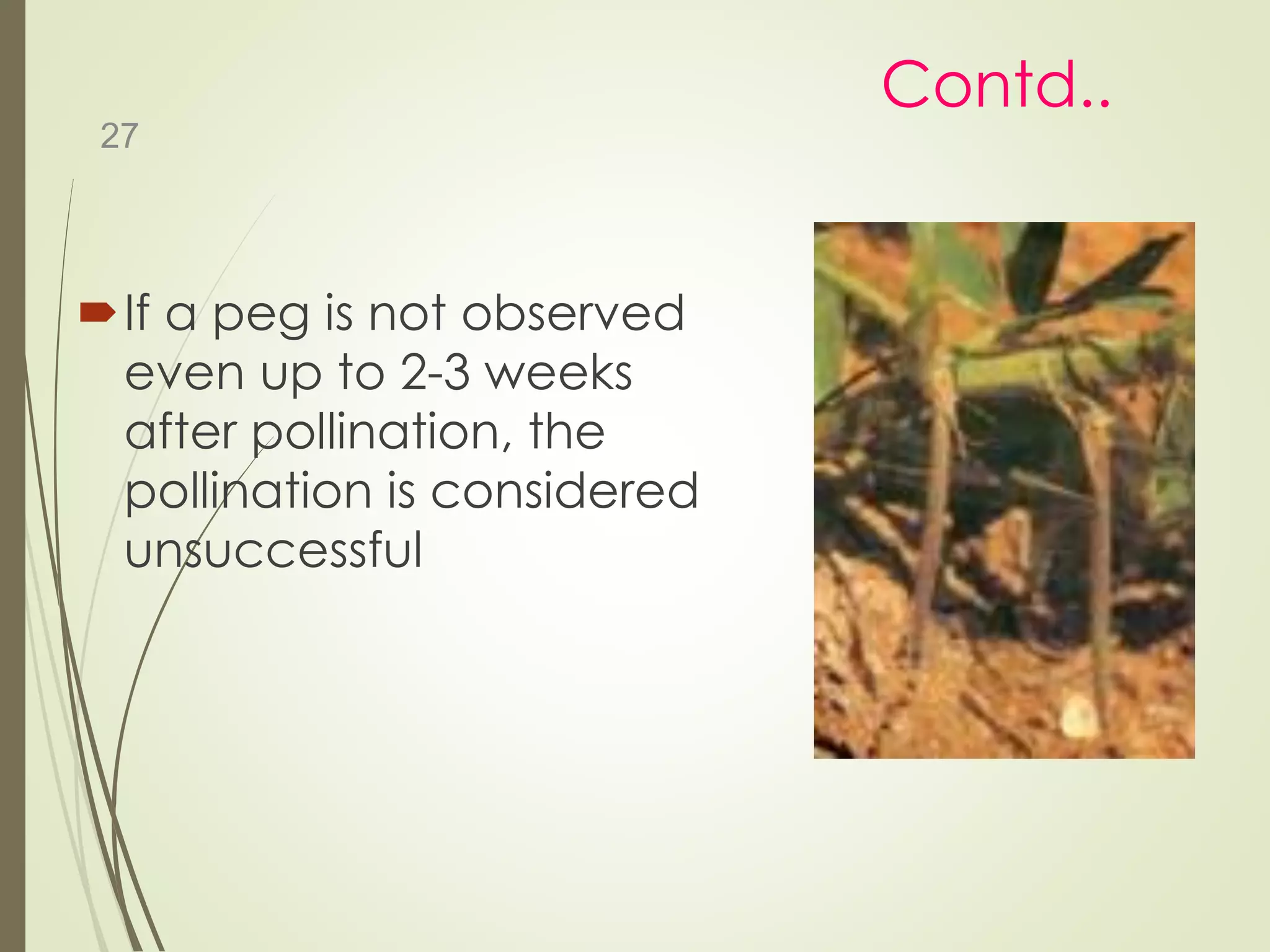 Contd..

27

If a peg is not observed even up to 2-3 weeks after pollination, the pollination is considered unsuccessful